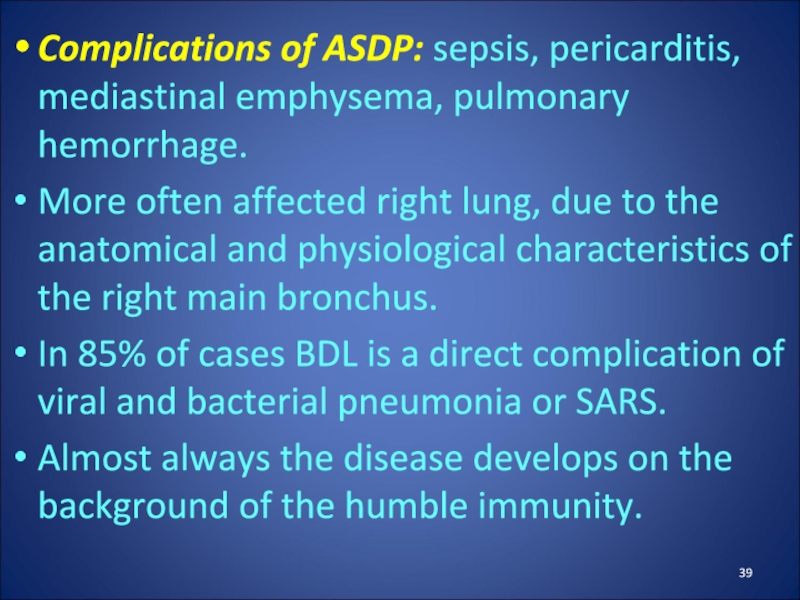 • Complications of ASDP: sepsis, pericarditis, mediastinal emphysema, pulmonary hemorrhage.

• More often affected right lung, due to the anatomical and physiological characteristics of the right main bronchus.

• In 85% of cases BDL is a direct complication of viral and bacterial pneumonia or SARS.

• Almost always the disease develops on the background of the humble immunity.

39